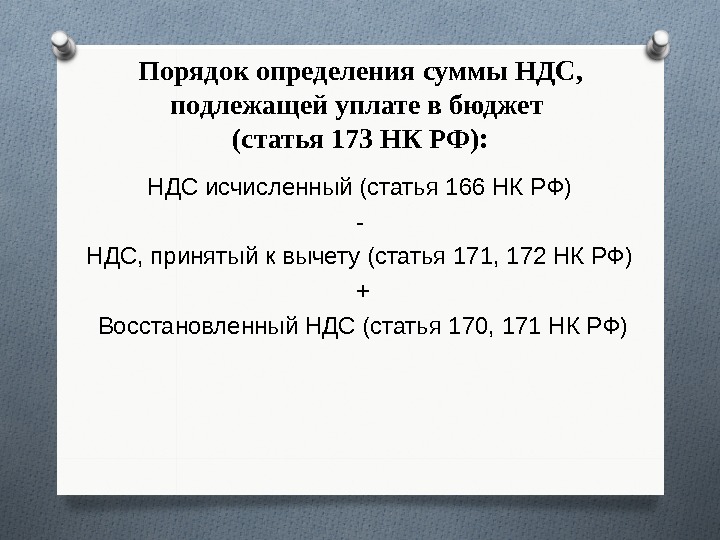 Порядок определения суммы НДС, подлежащей уплате в бюджет (статья 173 НК РФ):

НДС исчисленный (статья 166 НК РФ)

-

НДС, принятый к вычету (статья 171, 172 НК РФ)

+

Восстановленный НДС (статья 170, 171 НК РФ)